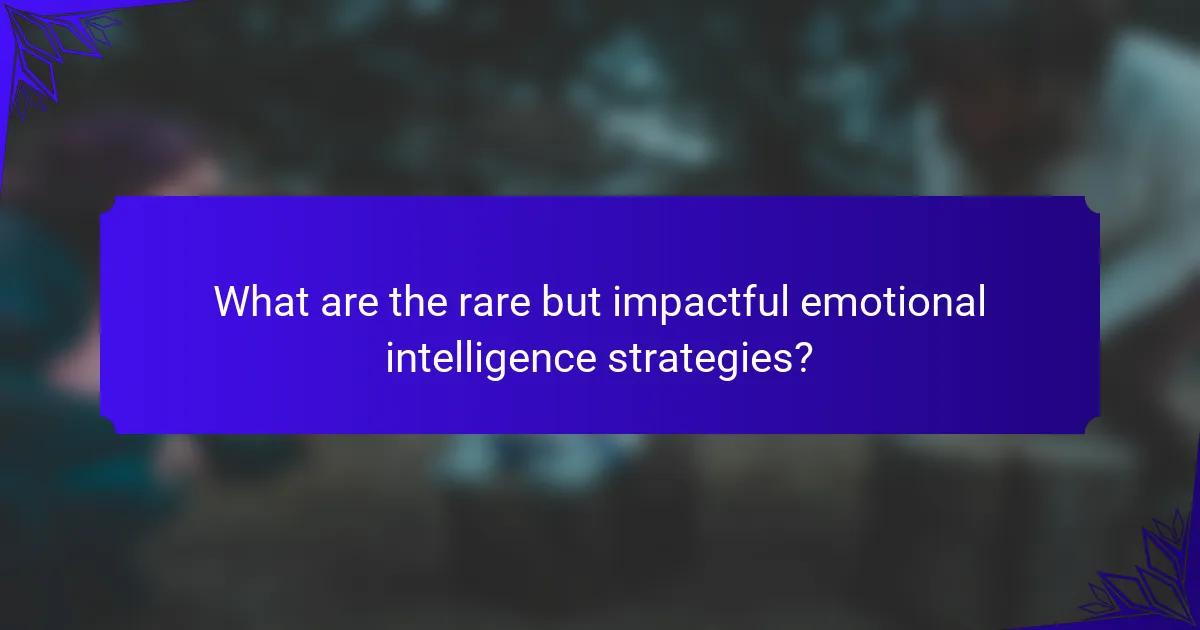 What are the rare but impactful emotional intelligence strategies?